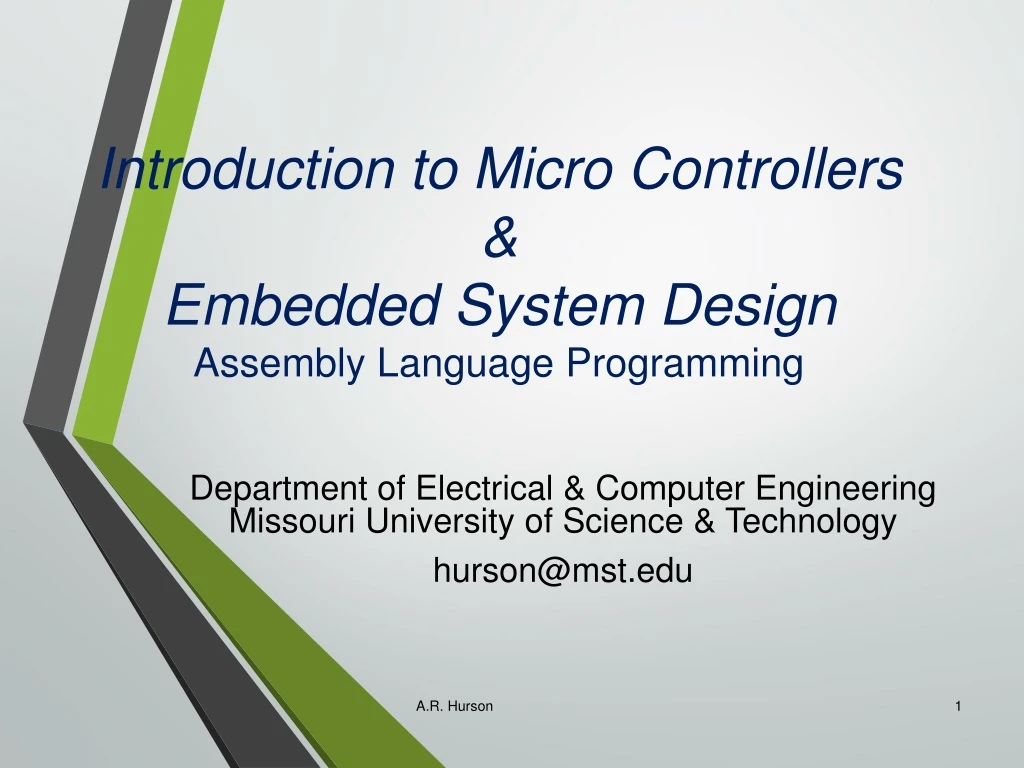 Introduction to Micro Controllers
&
Embedded System Design
Assembly Language Programming

Department of Electrical & Computer Engineering
Missouri University of Science & Technology

hurson@mst.edu

A.R. Hurson

1